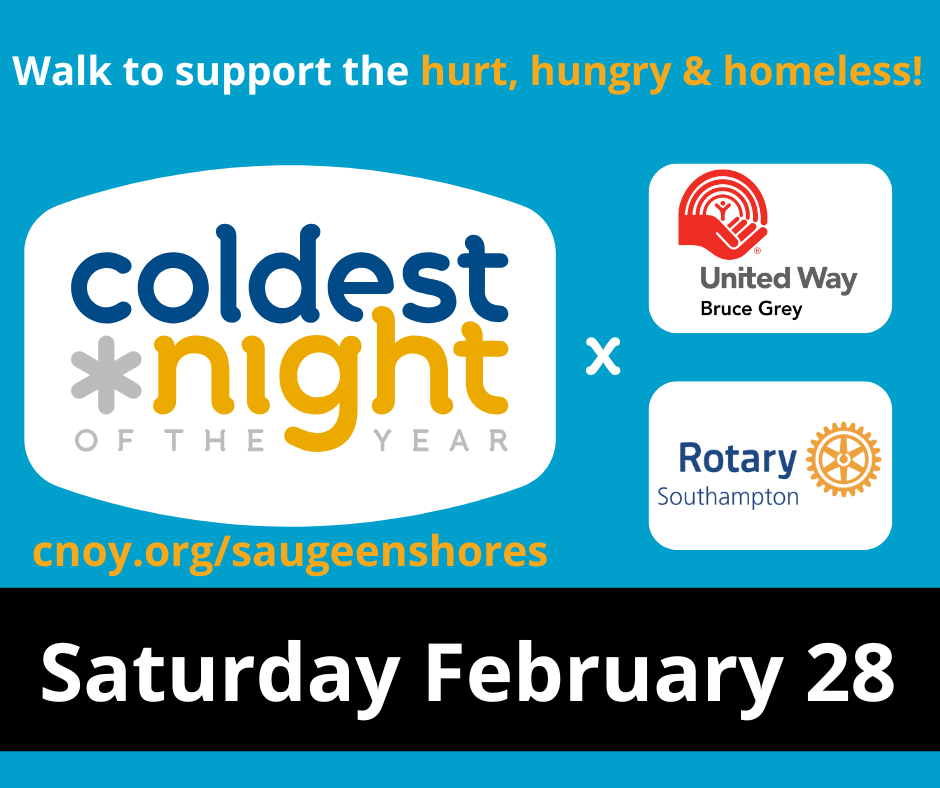 Walk to support the hurt, hungry & homeless!

coldest night OF THE YEAR

cnoy.org/saugeenshores

x

United Way Bruce Grey

Rotary Southampton

Saturday February 28